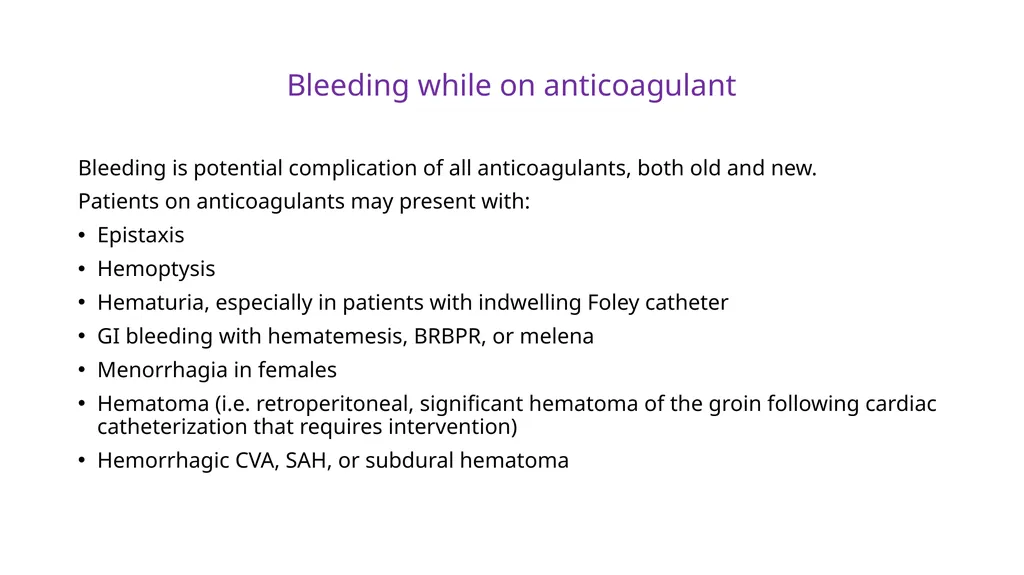 Bleeding while on anticoagulant

Bleeding is potential complication of all anticoagulants, both old and new.

Patients on anticoagulants may present with:

• Epistaxis
• Hemoptysis
• Hematuria, especially in patients with indwelling Foley catheter
• GI bleeding with hematemesis, BRBPR, or melena
• Menorrhagia in females
• Hematoma (i.e. retroperitoneal, significant hematoma of the groin following cardiac catheterization that requires intervention)
• Hemorrhagic CVA, SAH, or subdural hematoma